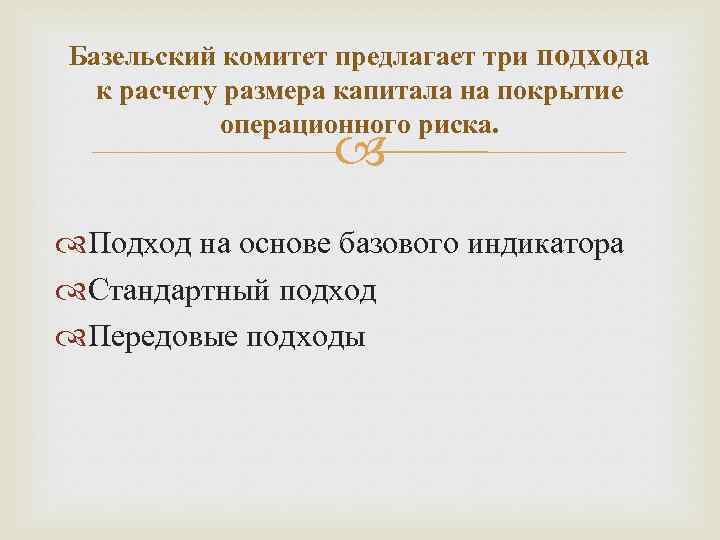 Базельский комитет предлагает три подхода к расчету размера капитала на покрытие операционного риска.

Подход на основе базового индикатора
Стандартный подход
Передовые подходы